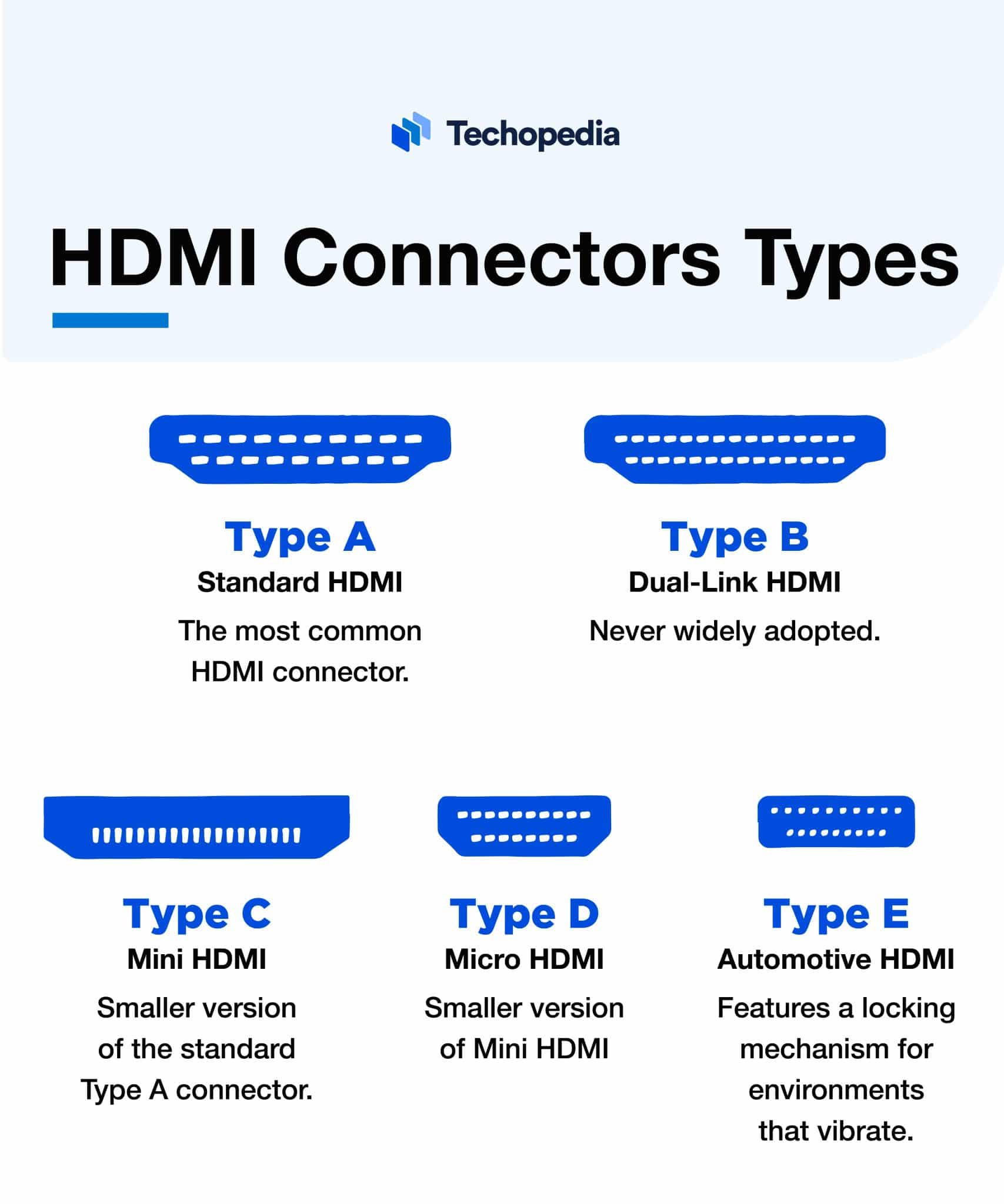 Techopedia

HDMI Connectors Types

Type A
Standard HDMI
The most common HDMI connector.

Type B
Dual-Link HDMI
Never widely adopted.

Type C
Mini HDMI
Smaller version of the standard Type A connector.

Type D
Micro HDMI
Smaller version of Mini HDMI

Type E
Automotive HDMI
Features a locking mechanism for environments that vibrate.